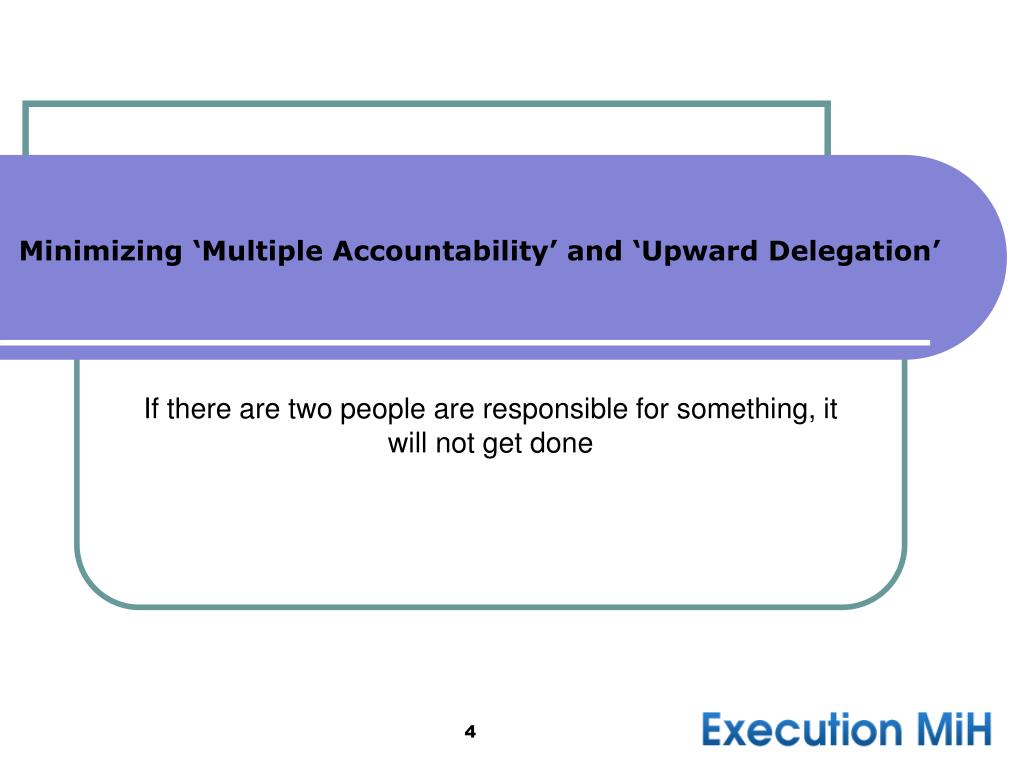 Minimizing ‘Multiple Accountability’ and ‘Upward Delegation’

If there are two people are responsible for something, it will not get done

4

Execution MiH